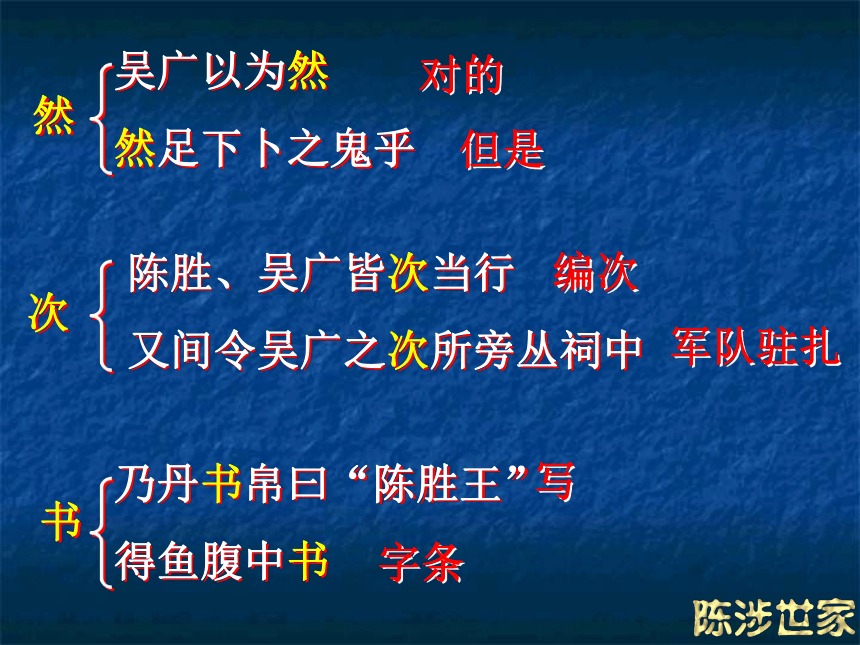 然
吴广以为然　对的
然足下卜之鬼乎　但是

次
陈胜、吴广皆次当行　编次
又间令吴广之次所旁丛祠中　军队驻扎

书
乃丹书帛曰“陈胜王”写
得鱼腹中书　字条

陈涉世家